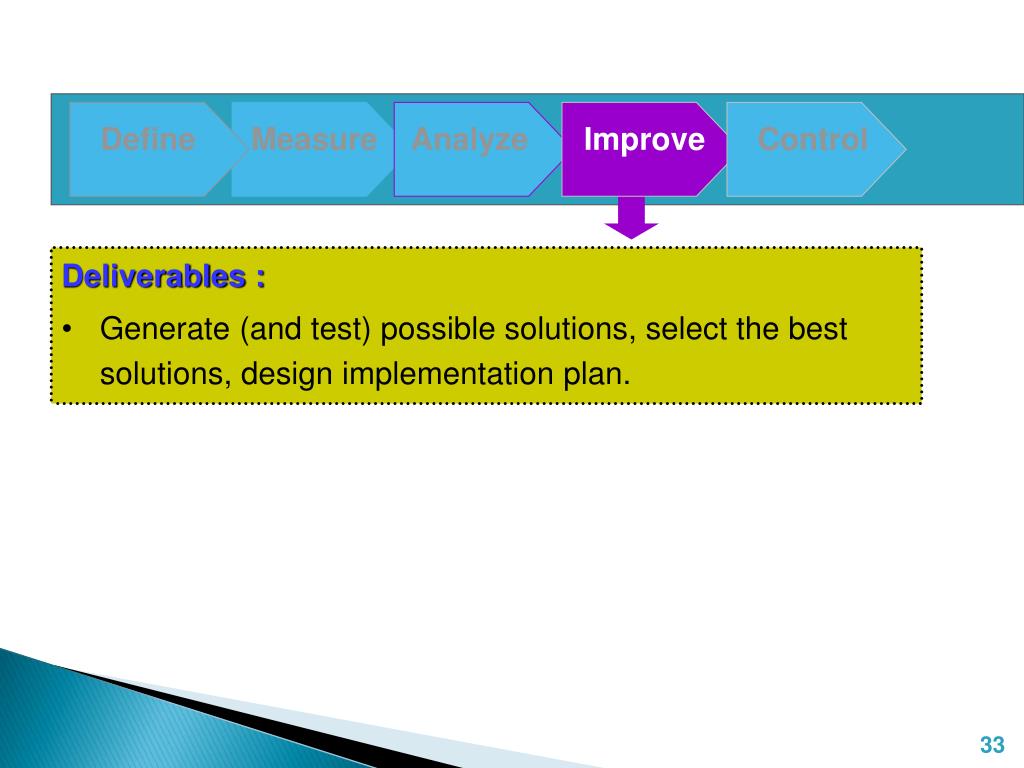 Define Measure Analyze Improve Control

Deliverables :

• Generate (and test) possible solutions, select the best solutions, design implementation plan.

33